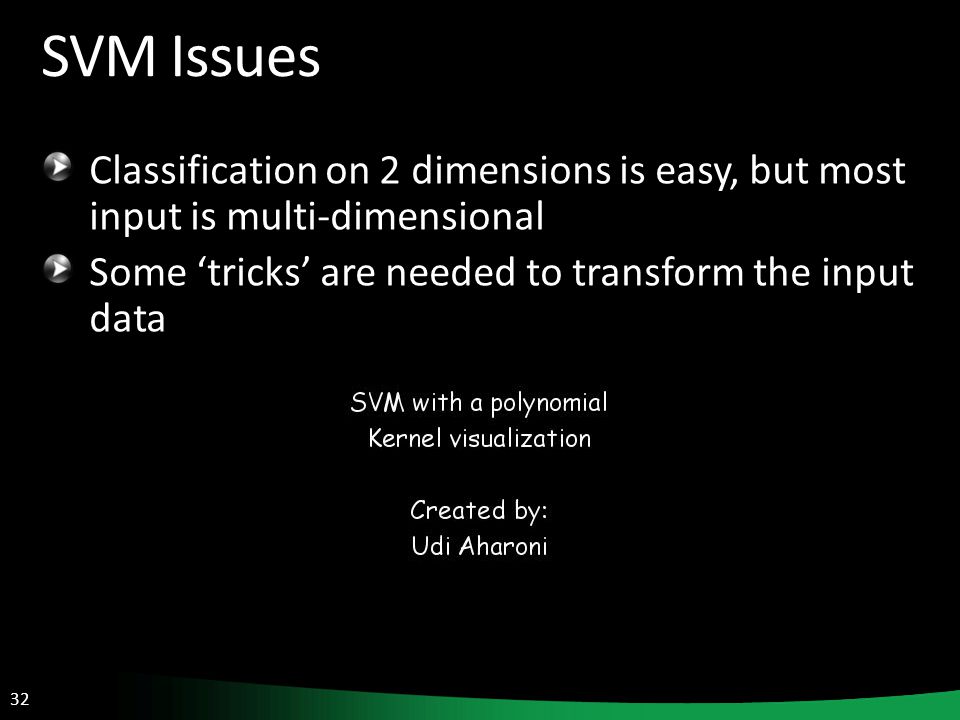 SVM Issues

Classification on 2 dimensions is easy, but most input is multi-dimensional

Some ‘tricks’ are needed to transform the input data

SVM with a polynomial
Kernel visualization

Created by:
Udi Aharoni

32